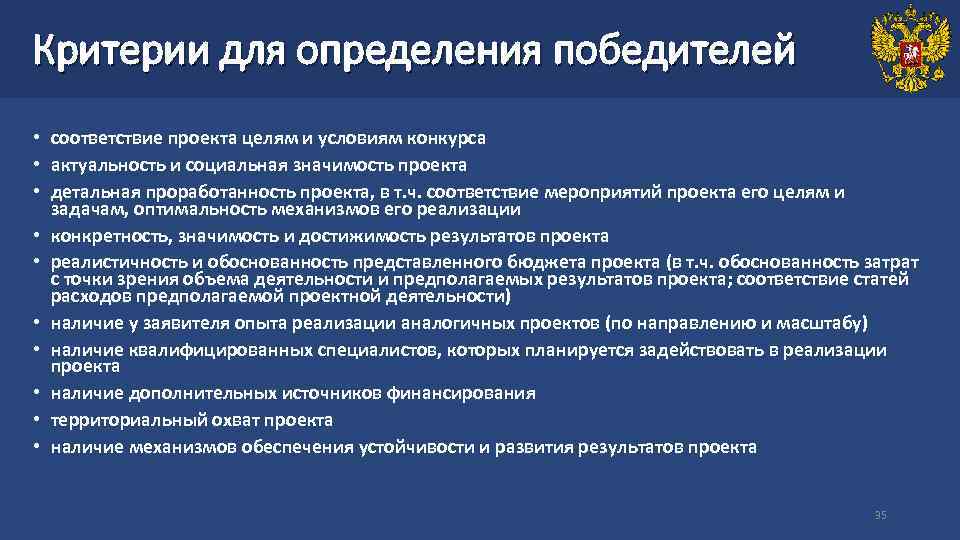 Критерии для определения победителей

• соответствие проекта целям и условиям конкурса
• актуальность и социальная значимость проекта
• детальная проработанность проекта, в т.ч. соответствие мероприятий проекта его целям и задачам, оптимальность механизмов его реализации
• конкретность, значимость и достижимость результатов проекта
• реалистичность и обоснованность представленного бюджета проекта (в т.ч. обоснованность затрат с точки зрения объема деятельности и предполагаемых результатов проекта; соответствие статей расходов предполагаемой проектной деятельности)
• наличие у заявителя опыта реализации аналогичных проектов (по направлению и масштабу)
• наличие квалифицированных специалистов, которых планируется задействовать в реализации проекта
• наличие дополнительных источников финансирования
• территориальный охват проекта
• наличие механизмов обеспечения устойчивости и развития результатов проекта

35